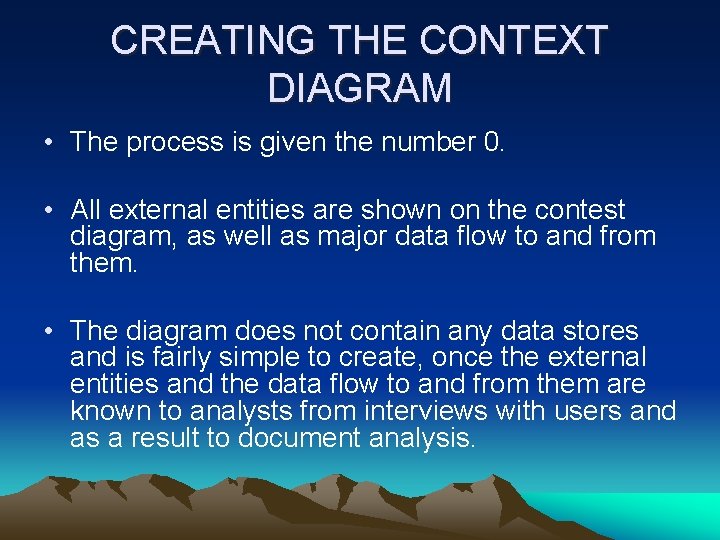 CREATING THE CONTEXT DIAGRAM

• The process is given the number 0.

• All external entities are shown on the contest diagram, as well as major data flow to and from them.

• The diagram does not contain any data stores and is fairly simple to create, once the external entities and the data flow to and from them are known to analysts from interviews with users and as a result to document analysis.